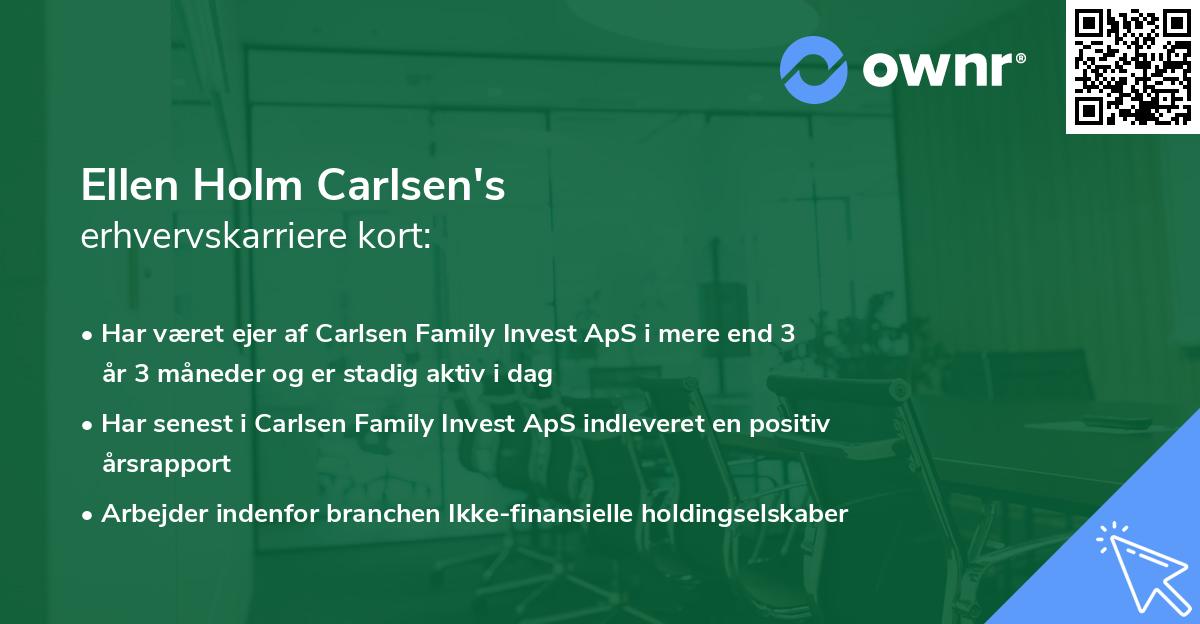 ownr®

Ellen Holm Carlsen's
erhvervskarriere kort:

• Har været ejer af Carlsen Family Invest ApS i mere end 3 år 3 måneder og er stadig aktiv i dag

• Har senest i Carlsen Family Invest ApS indleveret en positiv årsrapport

• Arbejder indenfor branchen Ikke-finansielle holdingselskaber